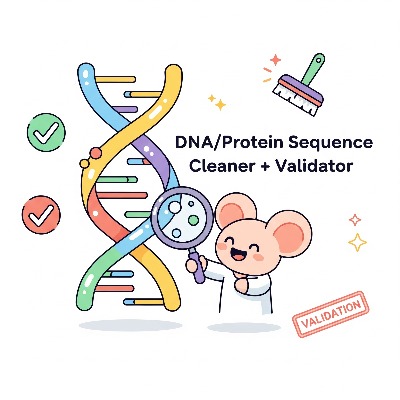 DNA/Protein Sequence Cleaner + Validator

VALIDATION